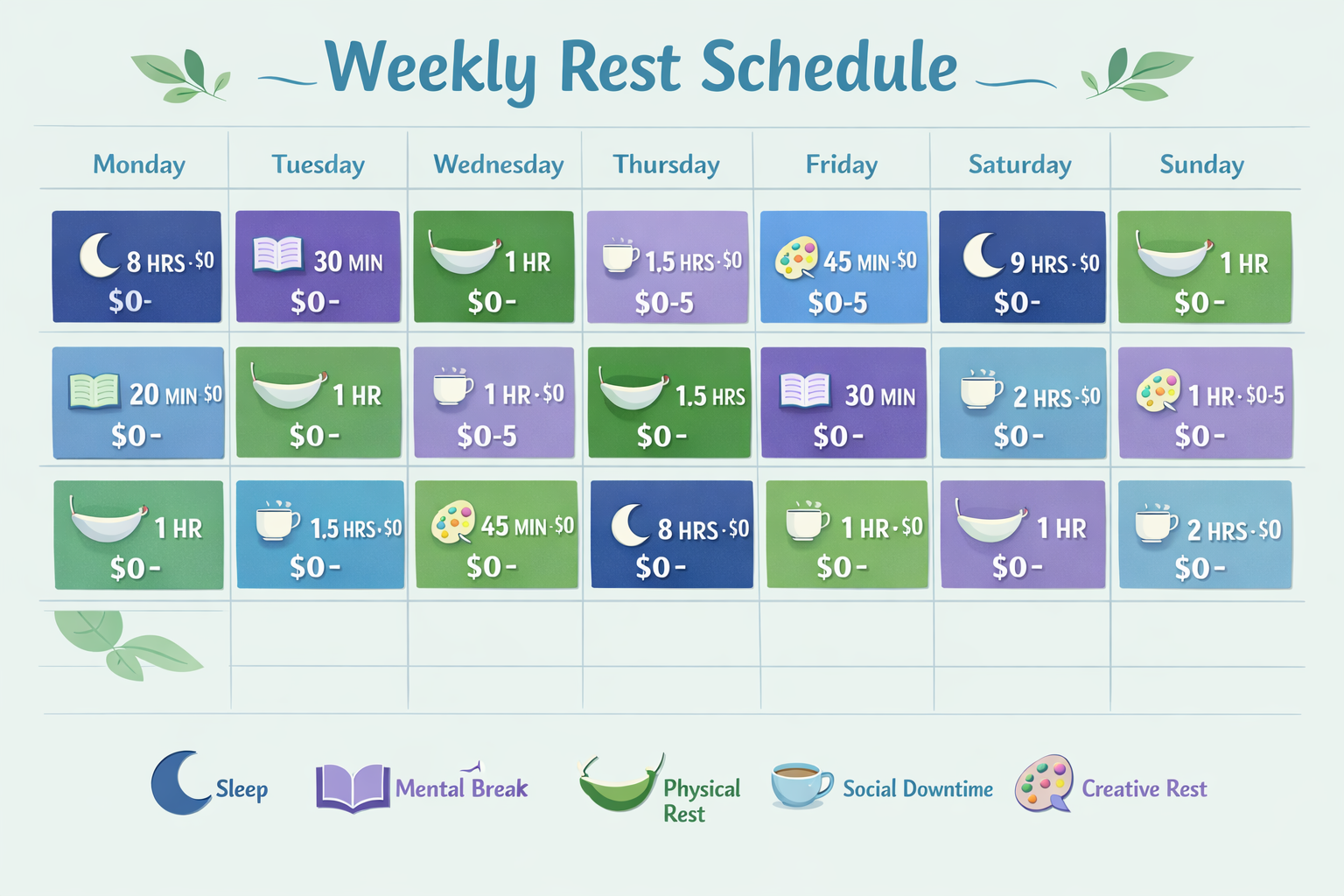 Weekly Rest Schedule

| Monday | Tuesday | Wednesday | Thursday | Friday | Saturday | Sunday |
|---|---|---|---|---|---|---|
| 8 HRS · $0 $0- | 30 MIN $0- | 1 HR $0- | 1.5 HRS · $0 $0-5 | 45 MIN · $0 $0-5 | 9 HRS · $0 $0- | 1 HR $0- |
| 20 MIN $0 $0- | 1 HR $0- | 1 HR · $0 $0-5 | 1.5 HRS $0- | 30 MIN $0- | 2 HRS · $0 $0- | 1 HR · $0-5 $0- |
| 1 HR $0- | 1.5 HRS · $0 $0- | 45 MIN · $0 $0- | 8 HRS · $0 $0- | 1 HR · $0 $0- | 1 HR $0- | 2 HRS · $0 $0- |

Sleep
Mental Break
Physical Rest
Social Downtime
Creative Rest